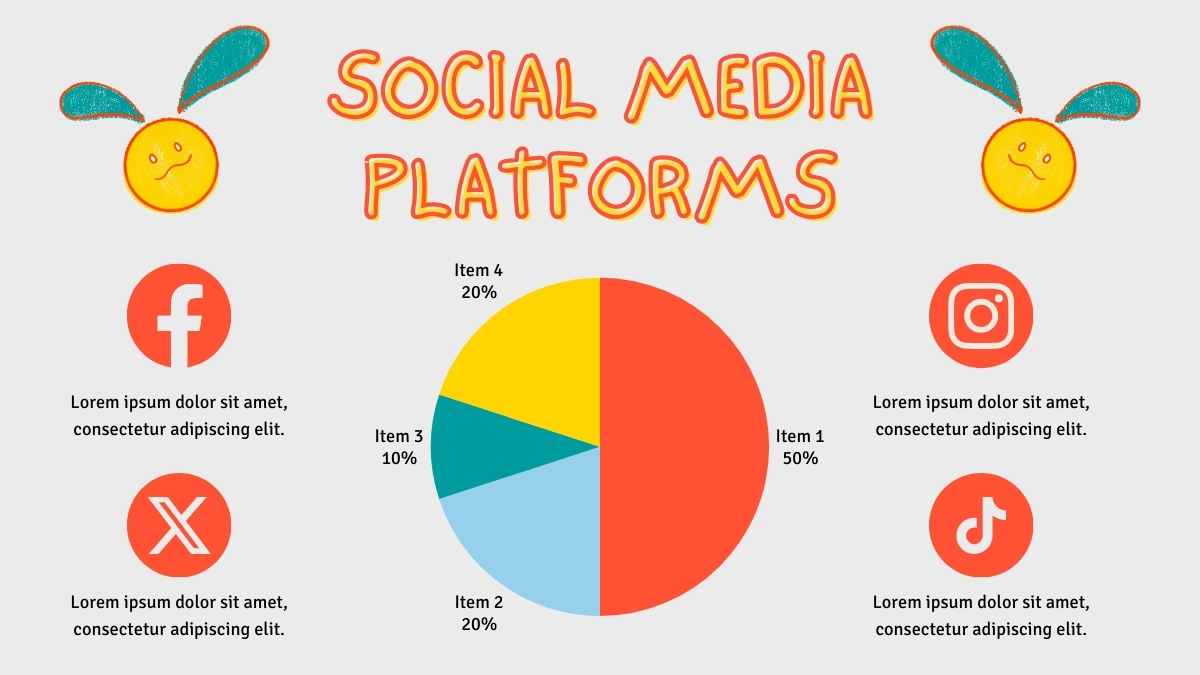 SOCIAL MEDIA PLATFORMS

Lorem ipsum dolor sit amet, consectetur adipiscing elit.

Lorem ipsum dolor sit amet, consectetur adipiscing elit.

Item 4
20%

Item 3
10%

Item 2
20%

Item 1
50%

Lorem ipsum dolor sit amet, consectetur adipiscing elit.

Lorem ipsum dolor sit amet, consectetur adipiscing elit.